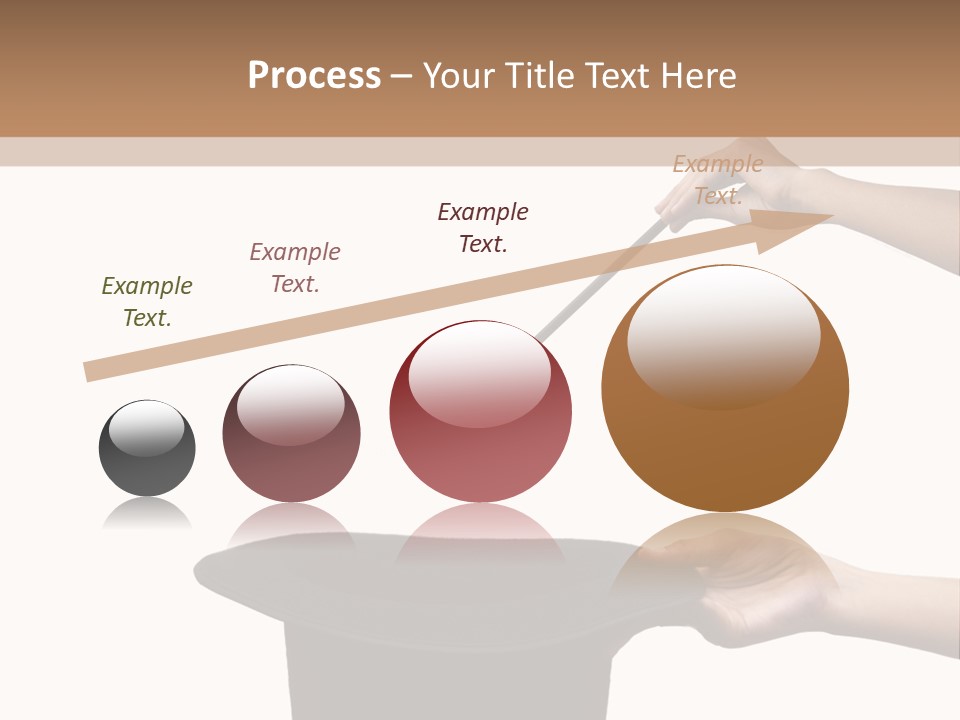 Process – Your Title Text Here

Example Text.

Example Text.

Example Text.

Example Text.